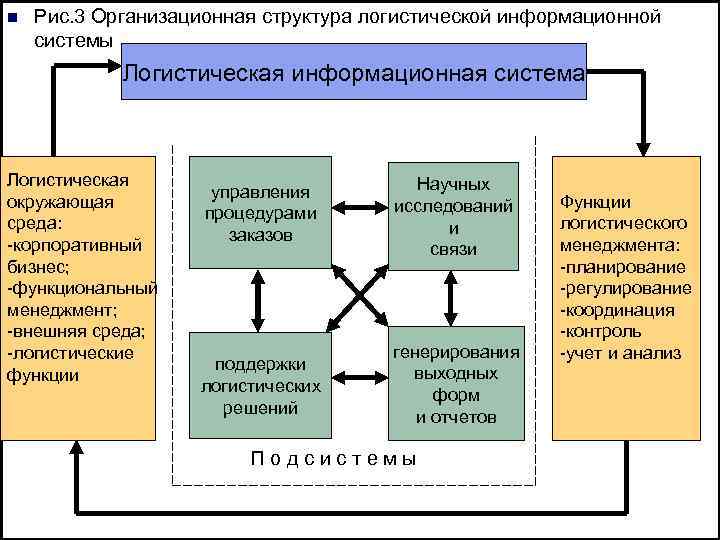 Рис.3 Организационная структура логистической информационной системы

Логистическая информационная система

Логистическая окружающая среда:
-корпоративный бизнес;
-функциональный менеджмент;
-внешняя среда;
-логистические функции

управления процедурами заказов

Научных исследований и связи

поддержки логистических решений

генерирования выходных форм и отчетов

Подсистемы

Функции логистического менеджмента:
-планирование
-регулирование
-координация
-контроль
-учет и анализ